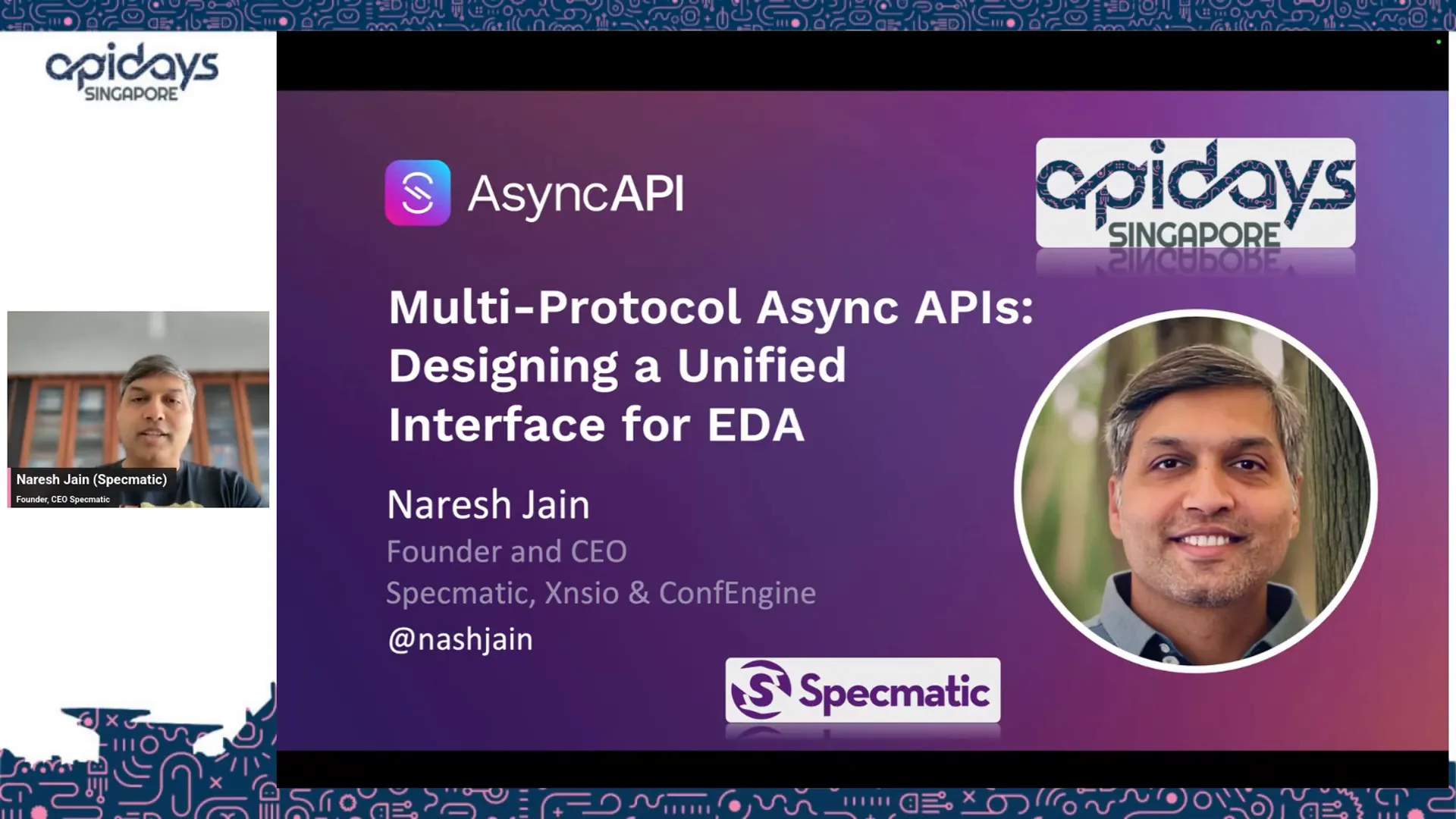 apidays SINGAPORE

Naresh Jain (Specmatic)
Founder, CEO Specmatic

AsyncAPI

apidays SINGAPORE

Multi-Protocol Async APIs: Designing a Unified Interface for EDA

Naresh Jain
Founder and CEO
Specmatic, Xnsio & ConfEngine
@nashjain

Specmatic